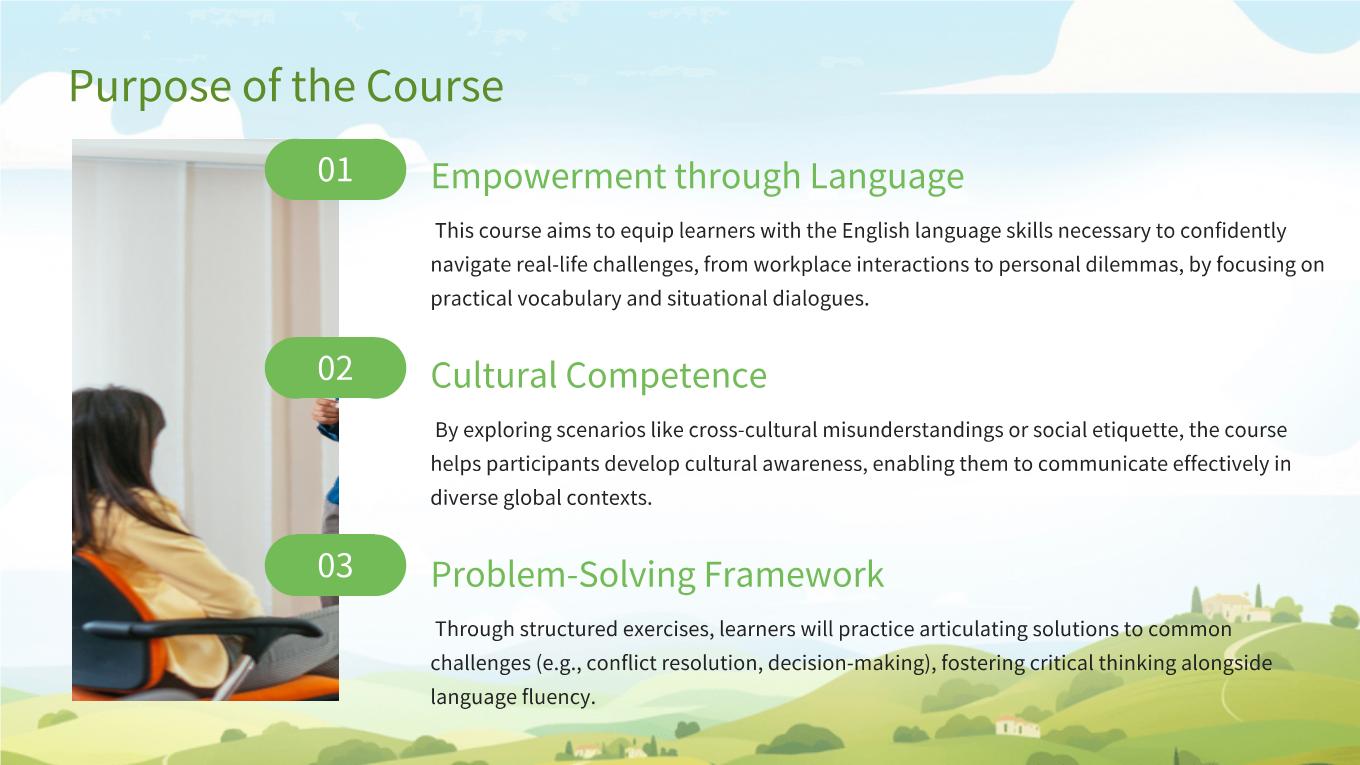 Purpose of the Course

01

Empowerment through Language

This course aims to equip learners with the English language skills necessary to confidently navigate real-life challenges, from workplace interactions to personal dilemmas, by focusing on practical vocabulary and situational dialogues.

02

Cultural Competence

By exploring scenarios like cross-cultural misunderstandings or social etiquette, the course helps participants develop cultural awareness, enabling them to communicate effectively in diverse global contexts.

03

Problem-Solving Framework

Through structured exercises, learners will practice articulating solutions to common challenges (e.g., conflict resolution, decision-making), fostering critical thinking alongside language fluency.